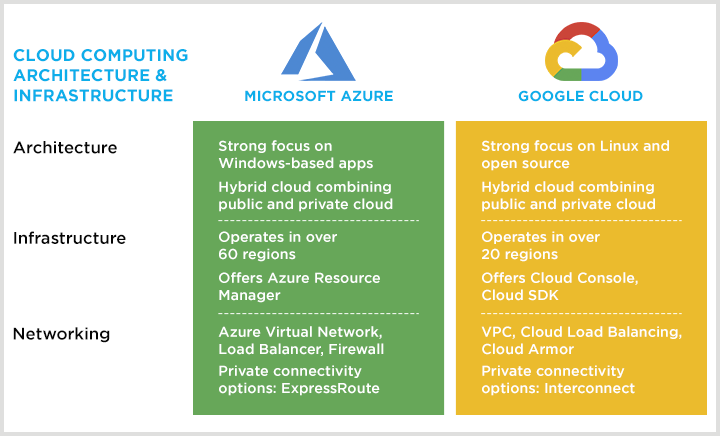 | CLOUD COMPUTING ARCHITECTURE & INFRASTRUCTURE | MICROSOFT AZURE | GOOGLE CLOUD |
|---|---|---|
| Architecture | Strong focus on Windows-based apps<br>Hybrid cloud combining public and private cloud | Strong focus on Linux and open source<br>Hybrid cloud combining public and private cloud |
| Infrastructure | Operates in over 60 regions<br>Offers Azure Resource Manager | Operates in over 20 regions<br>Offers Cloud Console, Cloud SDK |
| Networking | Azure Virtual Network, Load Balancer, Firewall<br>Private connectivity options: ExpressRoute | VPC, Cloud Load Balancing, Cloud Armor<br>Private connectivity options: Interconnect |